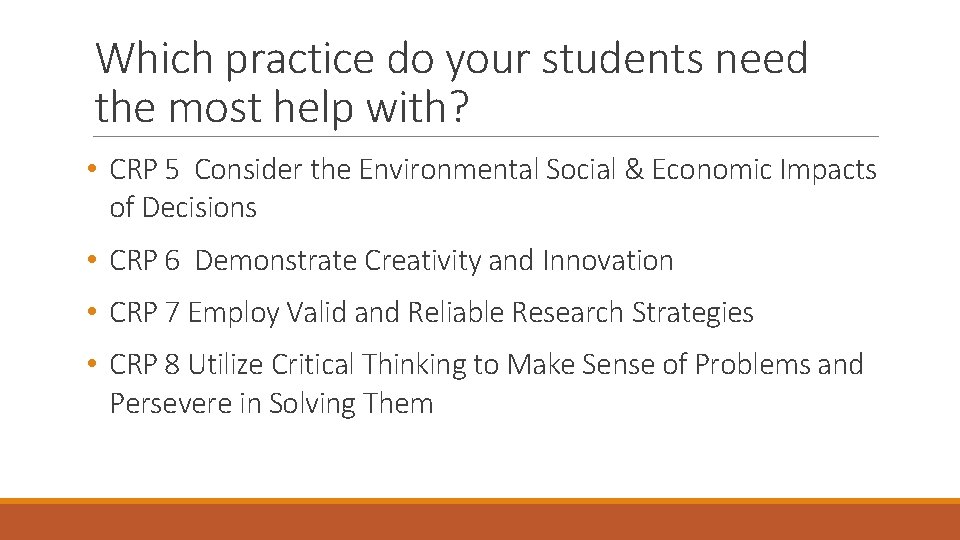 Which practice do your students need the most help with?

• CRP 5 Consider the Environmental Social & Economic Impacts of Decisions

• CRP 6 Demonstrate Creativity and Innovation

• CRP 7 Employ Valid and Reliable Research Strategies

• CRP 8 Utilize Critical Thinking to Make Sense of Problems and Persevere in Solving Them